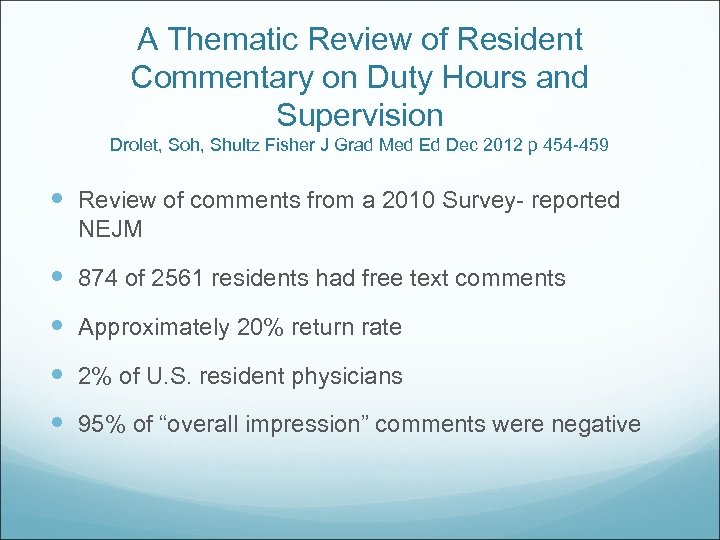 A Thematic Review of Resident Commentary on Duty Hours and Supervision
Drolet, Soh, Shultz Fisher J Grad Med Ed Dec 2012 p 454-459

- Review of comments from a 2010 Survey- reported NEJM
- 874 of 2561 residents had free text comments
- Approximately 20% return rate
- 2% of U.S. resident physicians
- 95% of “overall impression” comments were negative